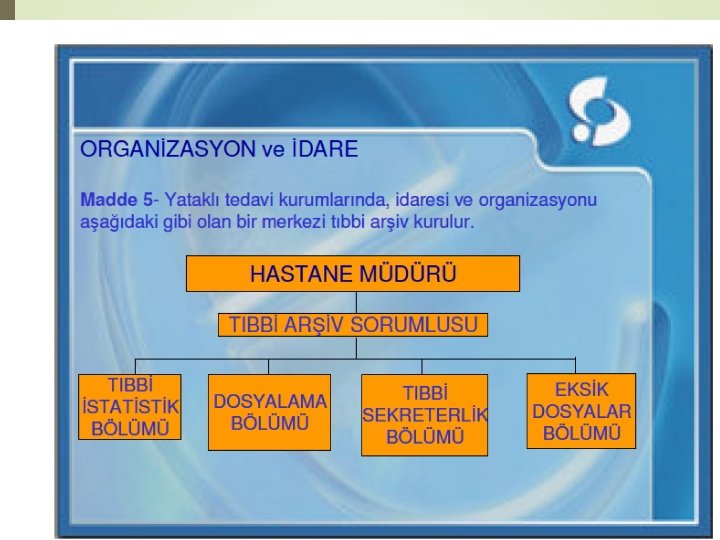 ORGANİZASYON ve İDARE

Madde 5- Yataklı tedavi kurumlarında, idaresi ve organizasyonu aşağıdaki gibi olan bir merkezi tıbbi arşiv kurulur.

HASTANE MÜDÜRÜ

TIBBİ ARŞİV SORUMLUSU

TIBBİ İSTATİSTİK BÖLÜMÜ

DOSYALAMA BÖLÜMÜ

TIBBİ SEKRETERLİK BÖLÜMÜ

EKSİK DOSYALAR BÖLÜMÜ